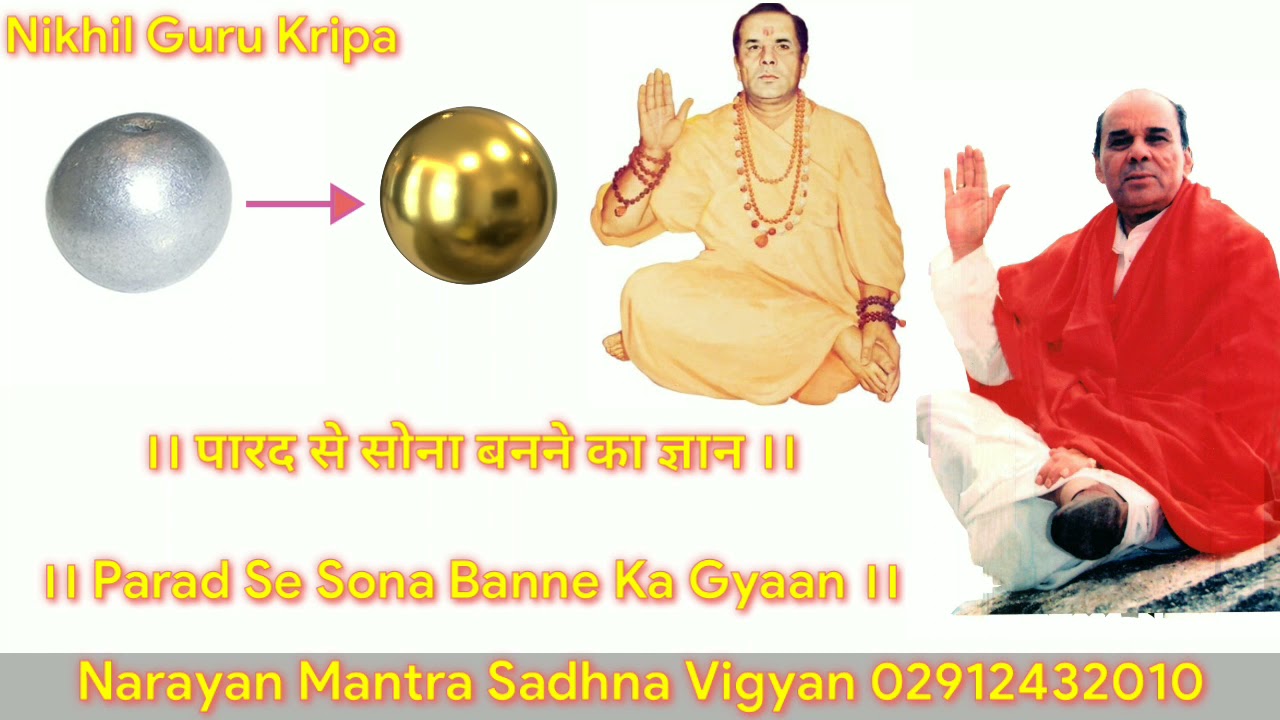 Nikhil Guru Kripa

।। पारद से सोना बनने का ज्ञान ।।

।। Parad Se Sona Banne Ka Gyaan ।।

Narayan Mantra Sadhna Vigyan 02912432010